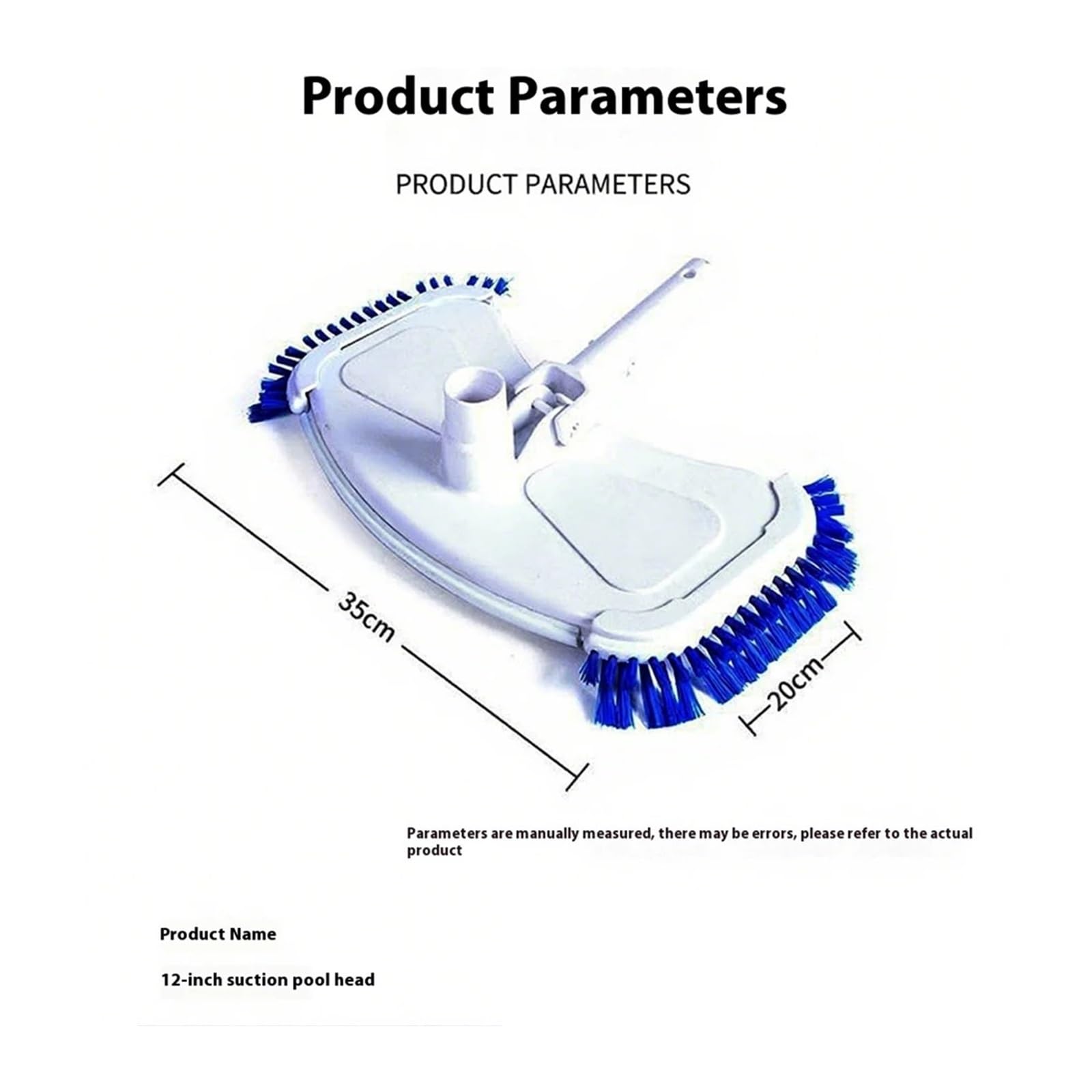 Product Parameters

PRODUCT PARAMETERS

35cm

20cm

Parameters are manually measured, there may be errors, please refer to the actual product

Product Name

12-inch suction pool head